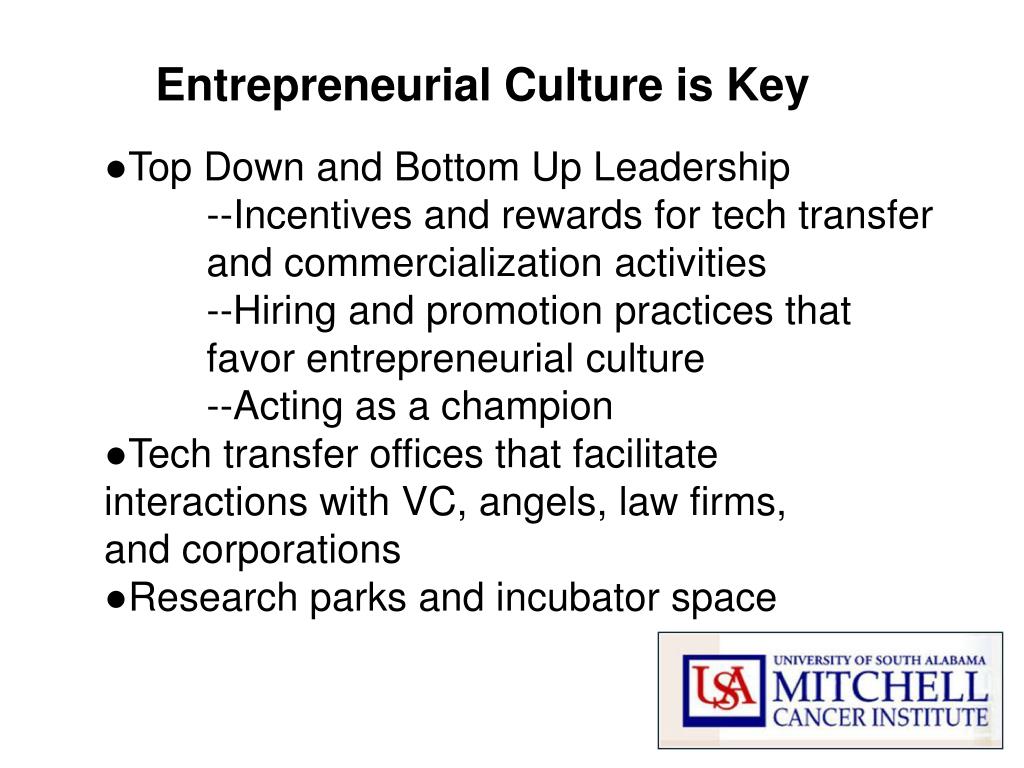 Entrepreneurial Culture is Key

●Top Down and Bottom Up Leadership
--Incentives and rewards for tech transfer and commercialization activities
--Hiring and promotion practices that favor entrepreneurial culture
--Acting as a champion
●Tech transfer offices that facilitate interactions with VC, angels, law firms, and corporations
●Research parks and incubator space

USA UNIVERSITY OF SOUTH ALABAMA MITCHELL CANCER INSTITUTE